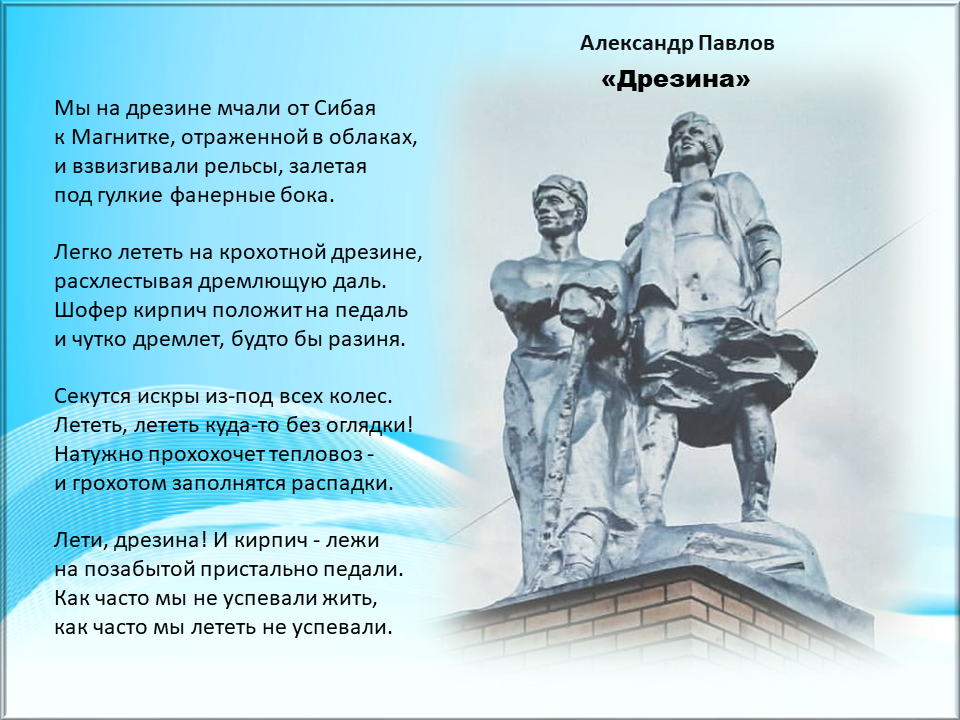 Александр Павлов
«Дрезина»

Мы на дрезине мчали от Сибая
к Магнитке, отраженной в облаках,
и взвизгивали рельсы, залетая
под гулкие фанерные бока.

Легко лететь на крохотной дрезине,
расхлестывая дремлющую даль.
Шофер кирпич положит на педаль
и чутко дремлет, будто бы разиня.

Секутся искры из-под всех колес.
Лететь, лететь куда-то без оглядки!
Натужно прохохочет тепловоз -
и грохотом заполнятся распадки.

Лети, дрезина! И кирпич - лежи
на позабытой пристально педали.
Как часто мы не успевали жить,
как часто мы лететь не успевали.